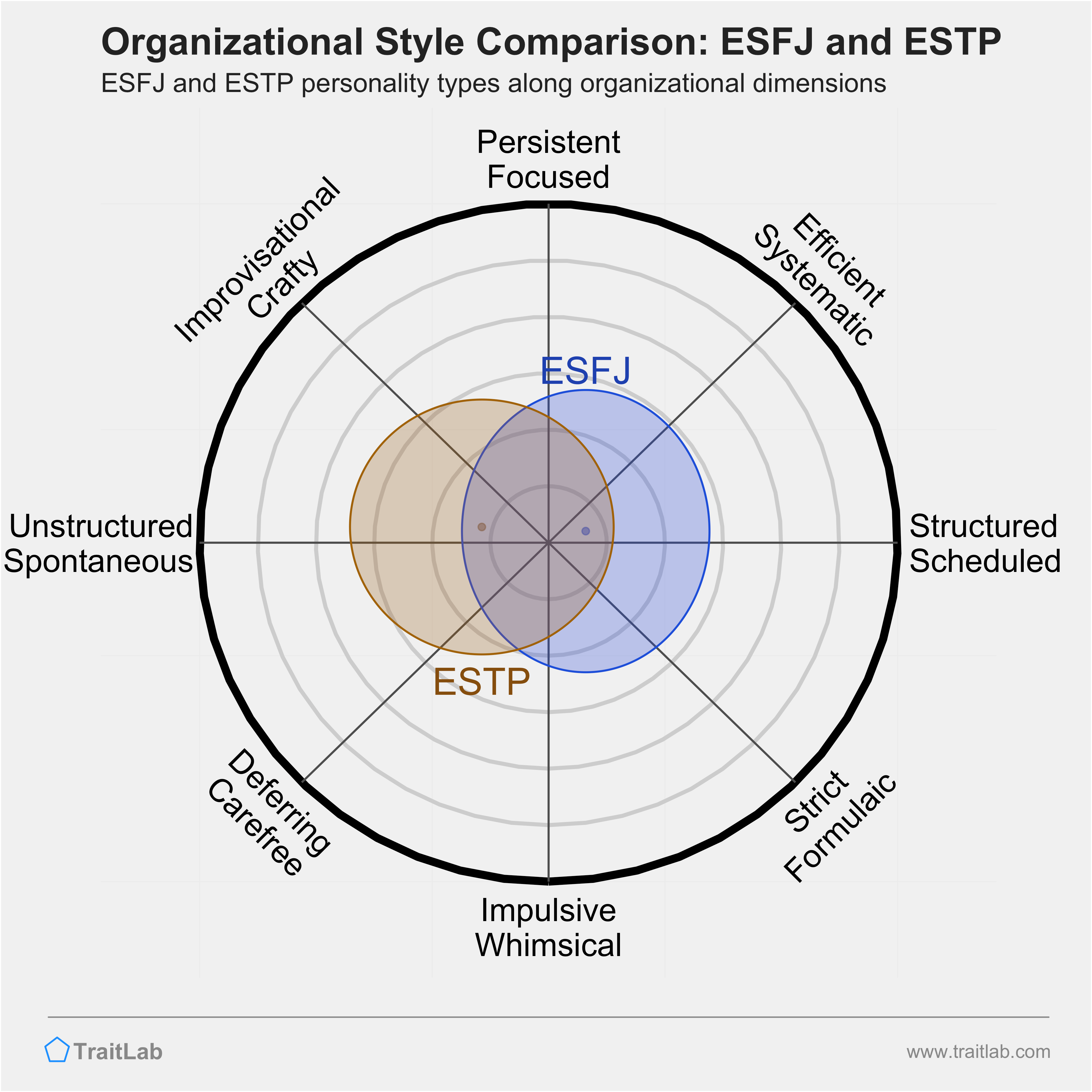 Organizational Style Comparison: ESFJ and ESTP
ESFJ and ESTP personality types along organizational dimensions

Persistent
Focused

Efficient
Systematic

Structured
Scheduled

Strict
Formulaic

Impulsive
Whimsical

Deferring
Carefree

Unstructured
Spontaneous

Improvisational
Crafty

ESFJ

ESTP

TraitLab

www.traitlab.com